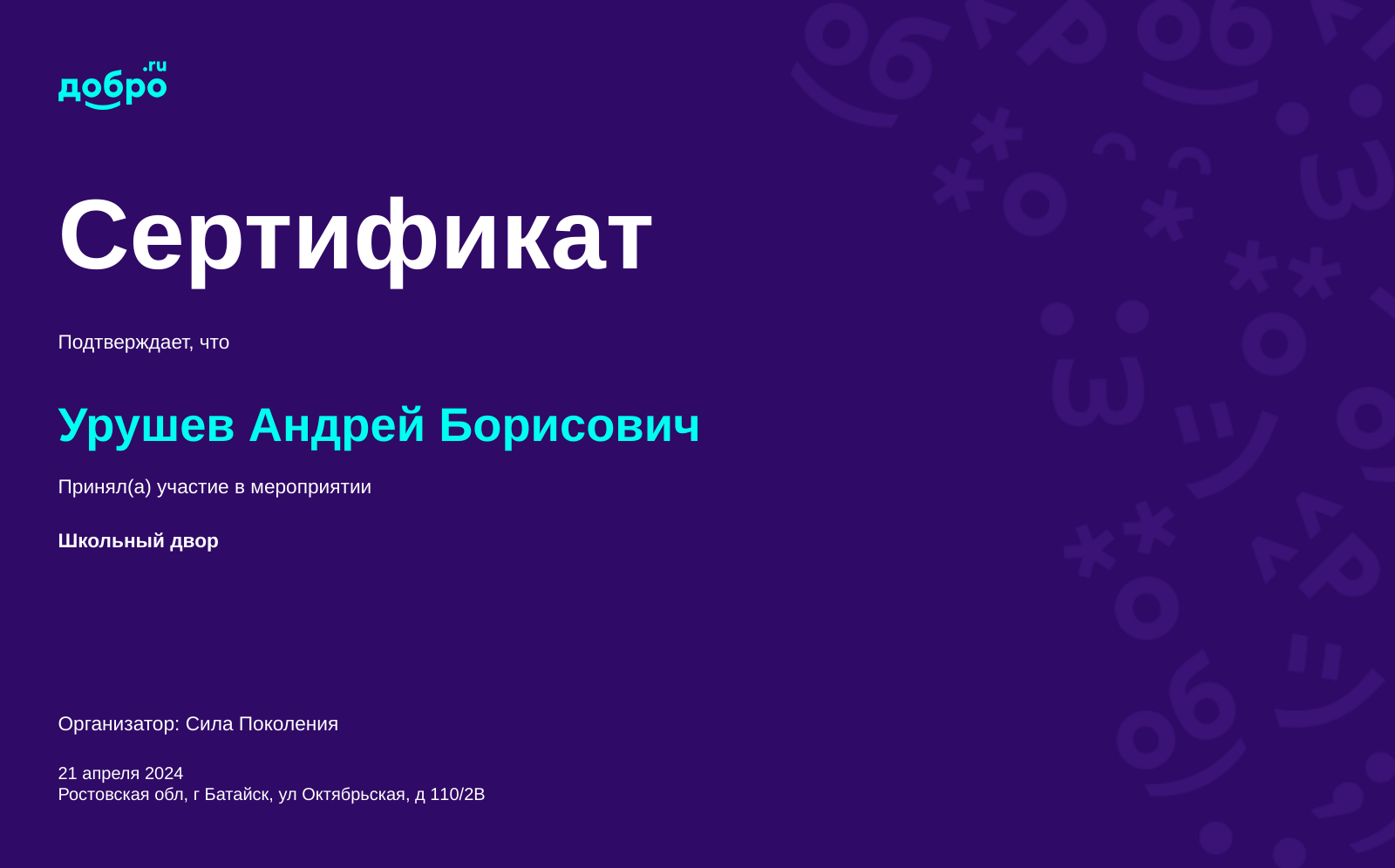 добро.ru

Сертификат

Подтверждает, что

Урушев Андрей Борисович

Принял(а) участие в мероприятии

Школьный двор

Организатор: Сила Поколения

21 апреля 2024
Ростовская обл, г Батайск, ул Октябрьская, д 110/2В